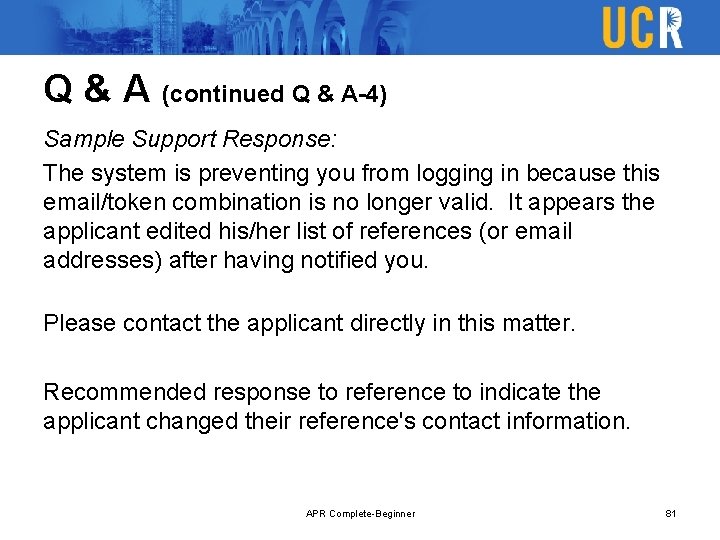 UCR

Q & A (continued Q & A-4)

Sample Support Response:

The system is preventing you from logging in because this email/token combination is no longer valid. It appears the applicant edited his/her list of references (or email addresses) after having notified you.

Please contact the applicant directly in this matter.

Recommended response to reference to indicate the applicant changed their reference's contact information.

APR Complete-Beginner

81